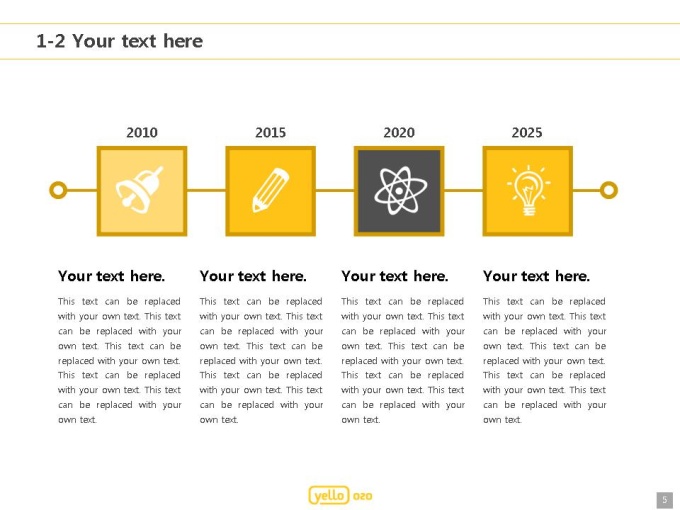 1-2 Your text here

2010

2015

2020

2025

Your text here.

This text can be replaced with your own text. This text can be replaced with your own text. This text can be replaced with your own text. This text can be replaced with your own text. This text can be replaced with your own text.

Your text here.

This text can be replaced with your own text. This text can be replaced with your own text. This text can be replaced with your own text. This text can be replaced with your own text. This text can be replaced with your own text.

Your text here.

This text can be replaced with your own text. This text can be replaced with your own text. This text can be replaced with your own text. This text can be replaced with your own text. This text can be replaced with your own text.

Your text here.

This text can be replaced with your own text. This text can be replaced with your own text. This text can be replaced with your own text. This text can be replaced with your own text. This text can be replaced with your own text.

yello ozo

5